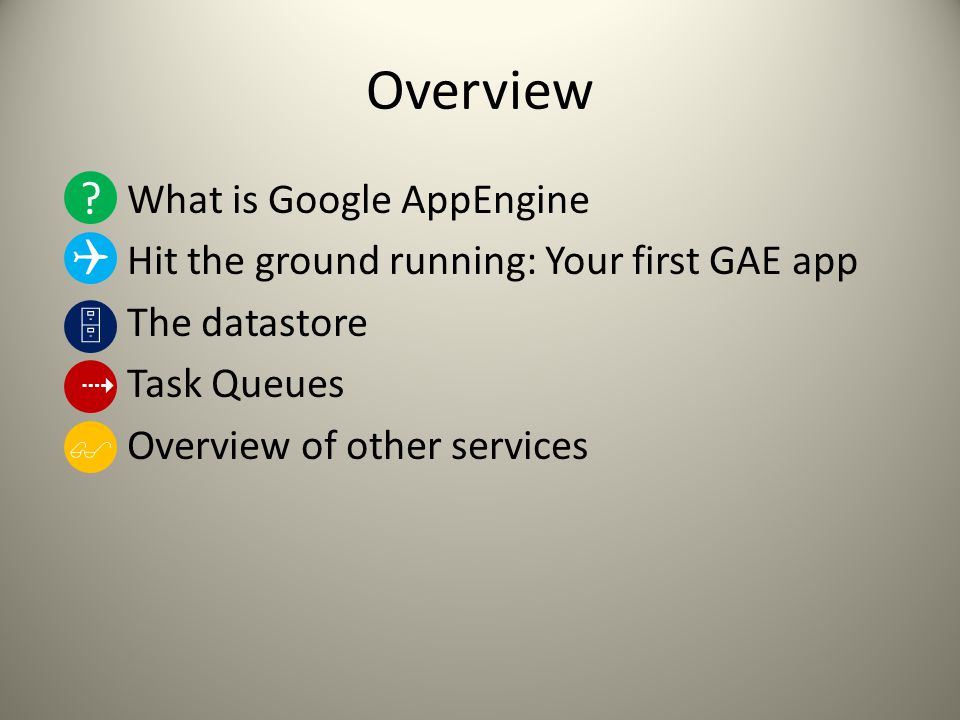 Overview

? What is Google AppEngine
Hit the ground running: Your first GAE app
The datastore
Task Queues
Overview of other services